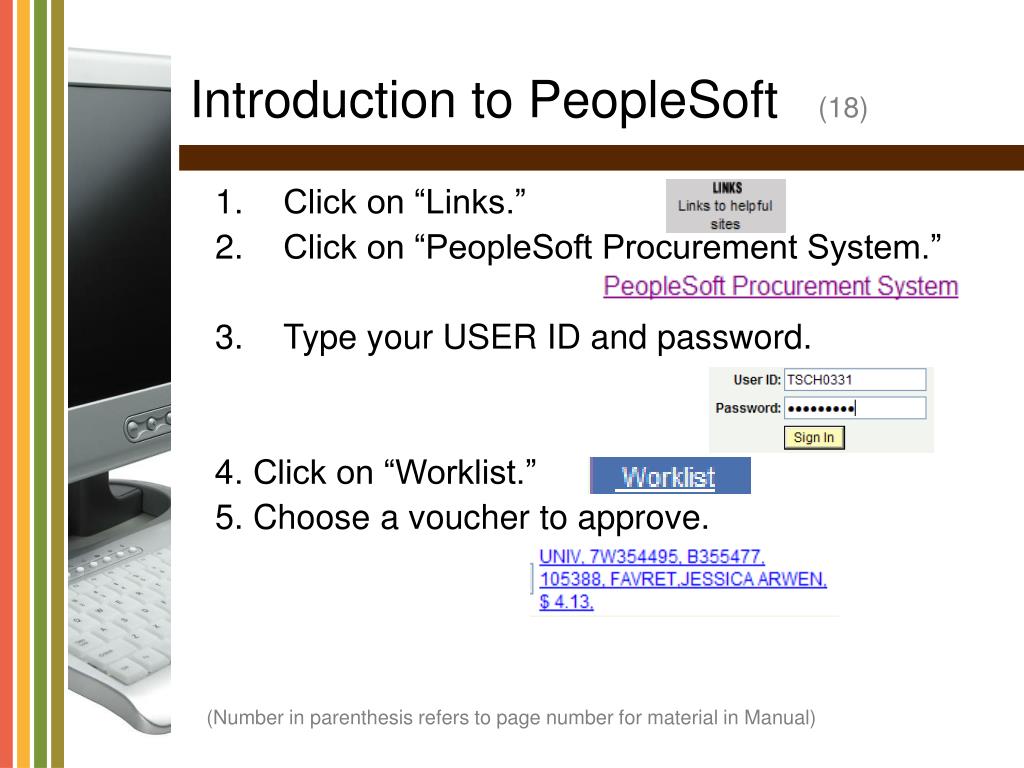 Introduction to PeopleSoft (18)

1. Click on “Links.”

LINKS
Links to helpful sites

2. Click on “PeopleSoft Procurement System.”

PeopleSoft Procurement System

3. Type your USER ID and password.

User ID: TSCH0331
Password: •••••••••
Sign In

4. Click on “Worklist.”

Worklist

5. Choose a voucher to approve.

UNIV, 7W354495, B355477, 105388, FAVRET,JESSICA ARWEN, $ 4.13,

(Number in parenthesis refers to page number for material in Manual)